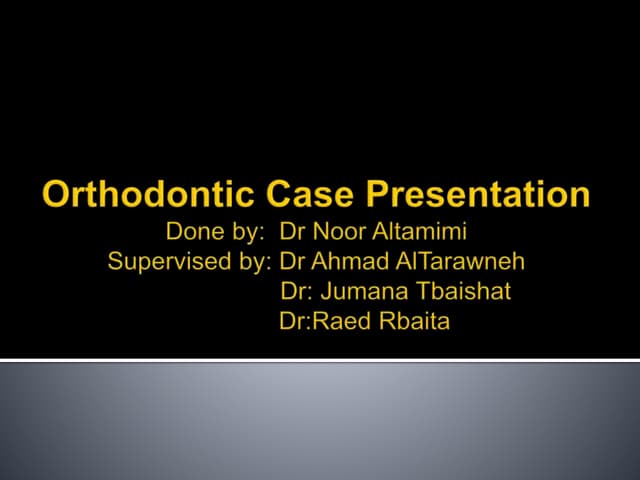 Orthodontic Case Presentation
Done by: Dr Noor Altamimi
Supervised by: Dr Ahmad AlTarawneh
Dr: Jumana Tbaishat
Dr:Raed Rbaita